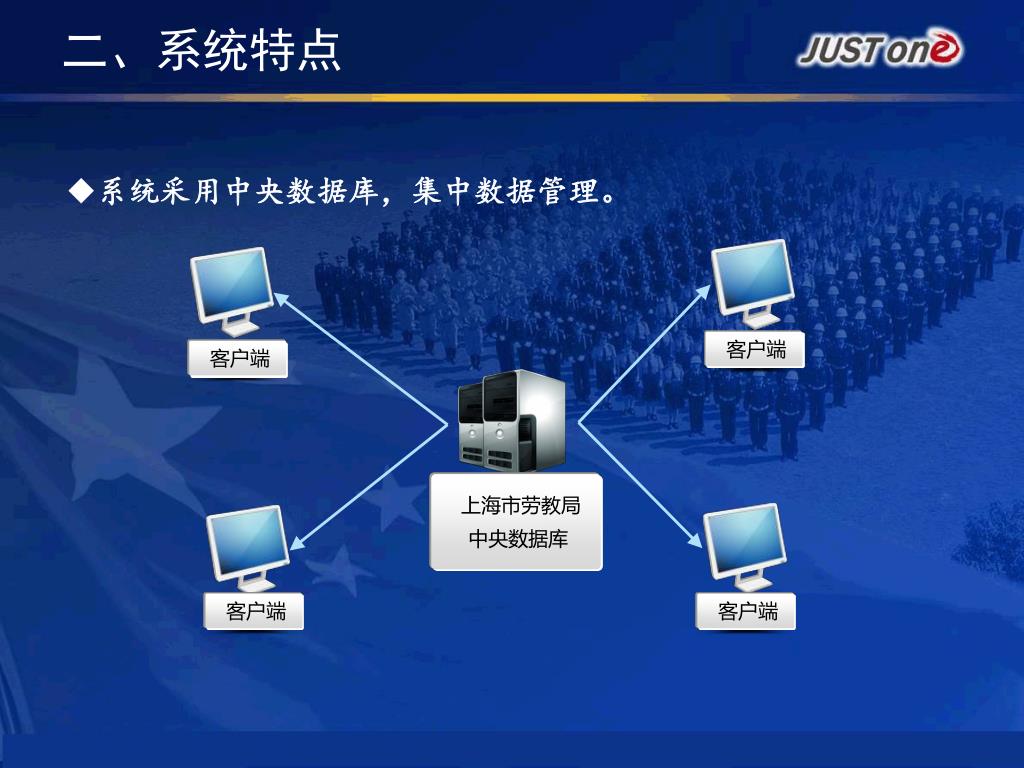 二、系统特点

JUSTone

◆系统采用中央数据库，集中数据管理。

客户端

客户端

上海市劳教局
中央数据库

客户端

客户端